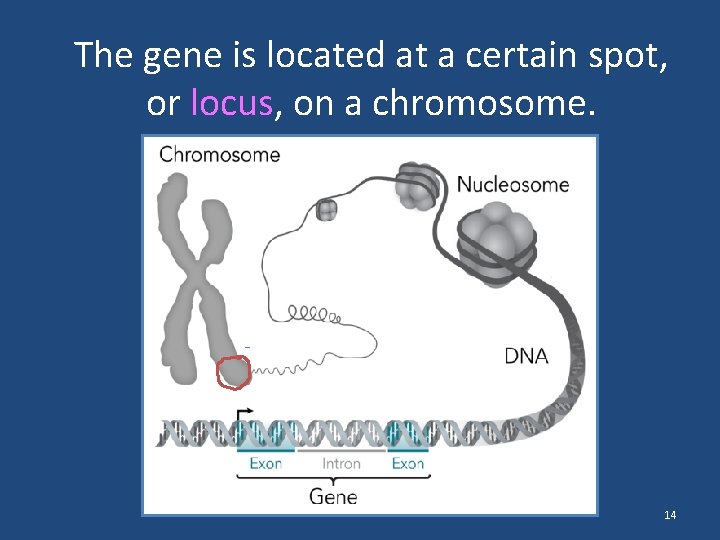 The gene is located at a certain spot, or locus, on a chromosome.

Chromosome

Nucleosome

DNA

Exon

Intron

Exon

Gene

14